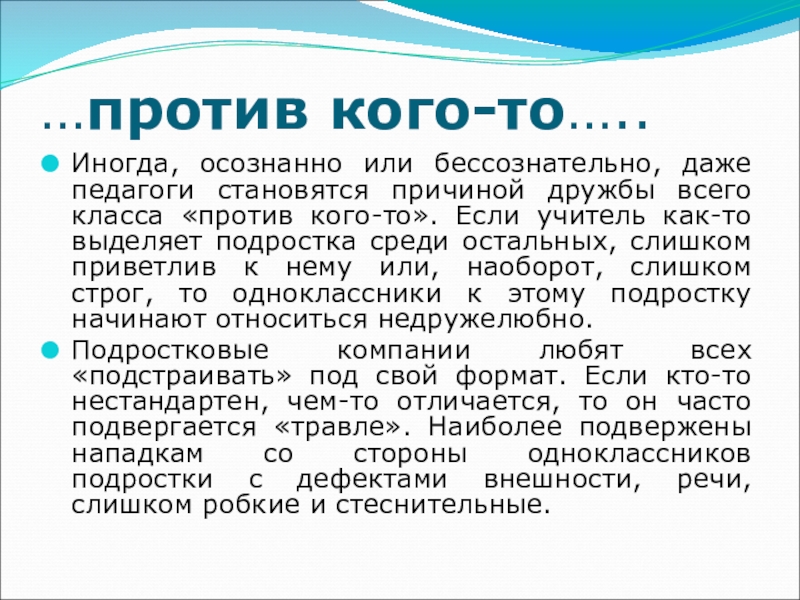 …против кого-то…..

Иногда, осознанно или бессознательно, даже педагоги становятся причиной дружбы всего класса «против кого-то». Если учитель как-то выделяет подростка среди остальных, слишком приветлив к нему или, наоборот, слишком строг, то одноклассники к этому подростку начинают относиться недружелюбно.

Подростковые компании любят всех «подстраивать» под свой формат. Если кто-то нестандартен, чем-то отличается, то он часто подвергается «травле». Наиболее подвержены нападкам со стороны одноклассников подростки с дефектами внешности, речи, слишком робкие и стеснительные.